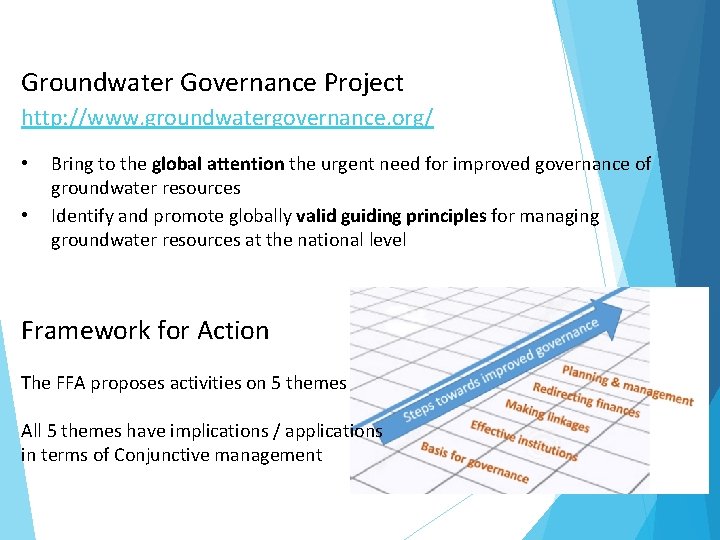 Groundwater Governance Project

http://www.groundwatergovernance.org/

• Bring to the **global attention** the urgent need for improved governance of groundwater resources
• Identify and promote globally **valid guiding principles** for managing groundwater resources at the national level

Framework for Action

The FFA proposes activities on 5 themes

All 5 themes have implications / applications in terms of Conjunctive management

Steps towards improved governance

Planning & management

Redirecting finances

Making linkages

Effective institutions

Basis for governance